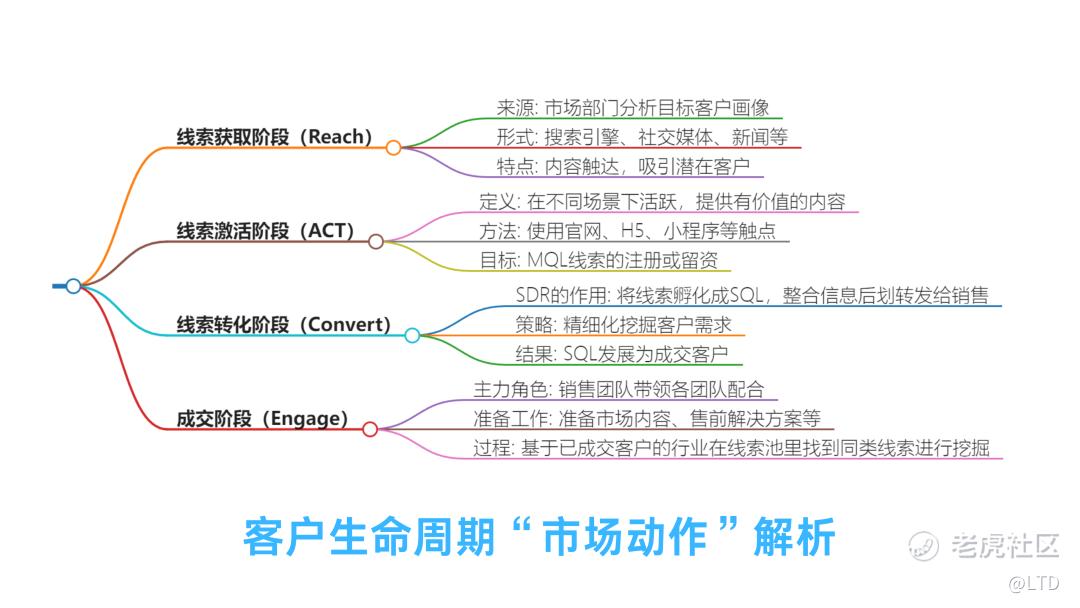 线索获取阶段（Reach）

来源: 市场部门分析目标客户画像

形式: 搜索引擎、社交媒体、新闻等

特点: 内容触达，吸引潜在客户

线索激活阶段（ACT）

定义: 在不同场景下活跃，提供有价值的内容

方法: 使用官网、H5、小程序等触点

目标: MQL线索的注册或留资

线索转化阶段（Convert）

SDR的作用: 将线索孵化成SQL，整合信息后划转发给销售

策略: 精细化挖掘客户需求

结果: SQL发展为成交客户

成交阶段（Engage）

主力角色: 销售团队带领各团队配合

准备工作: 准备市场内容、售前解决方案等

过程: 基于已成交客户的行业在线索池里找到同类线索进行挖掘

客户生命周期“市场动作”解析

老虎社区

@LTD